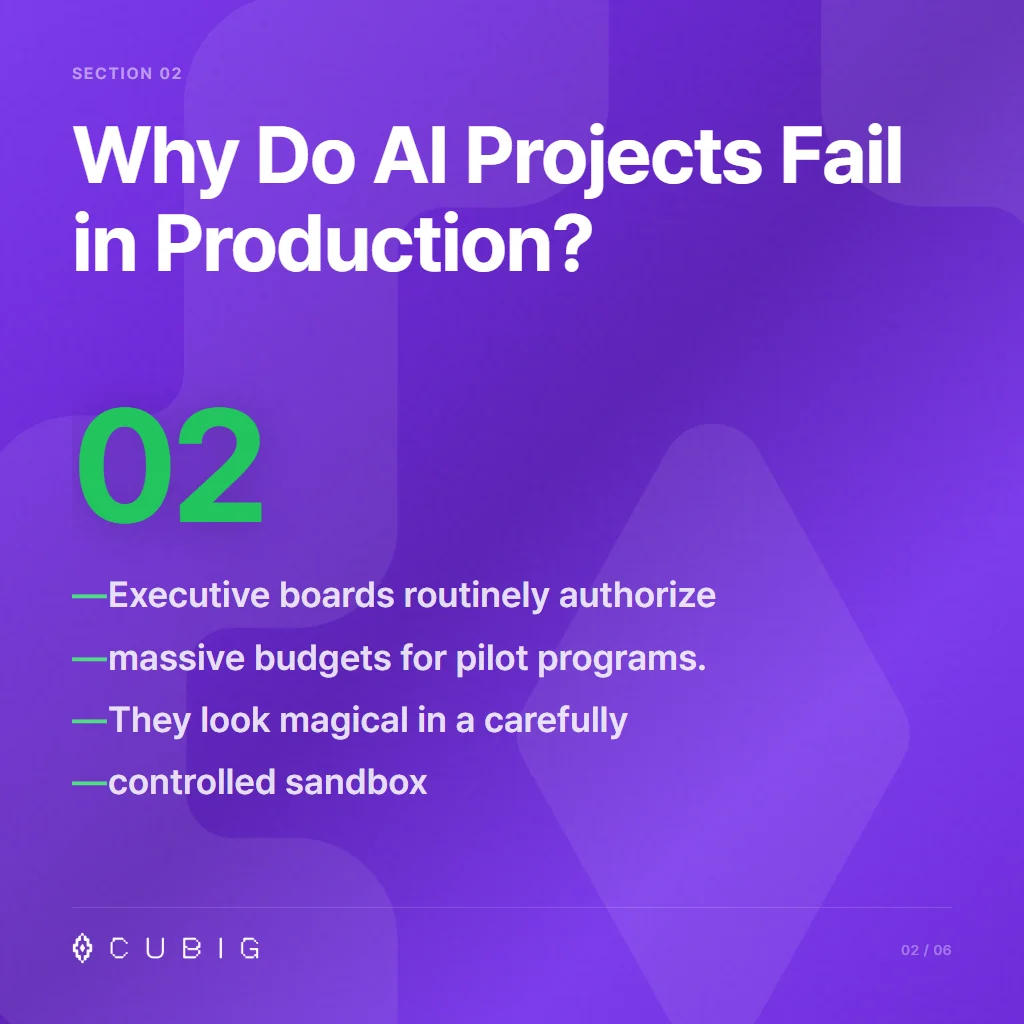 SECTION 02

Why Do AI Projects Fail in Production?

02

—Executive boards routinely authorize
—massive budgets for pilot programs.
—They look magical in a carefully
—controlled sandbox

CUBIG

02 / 06